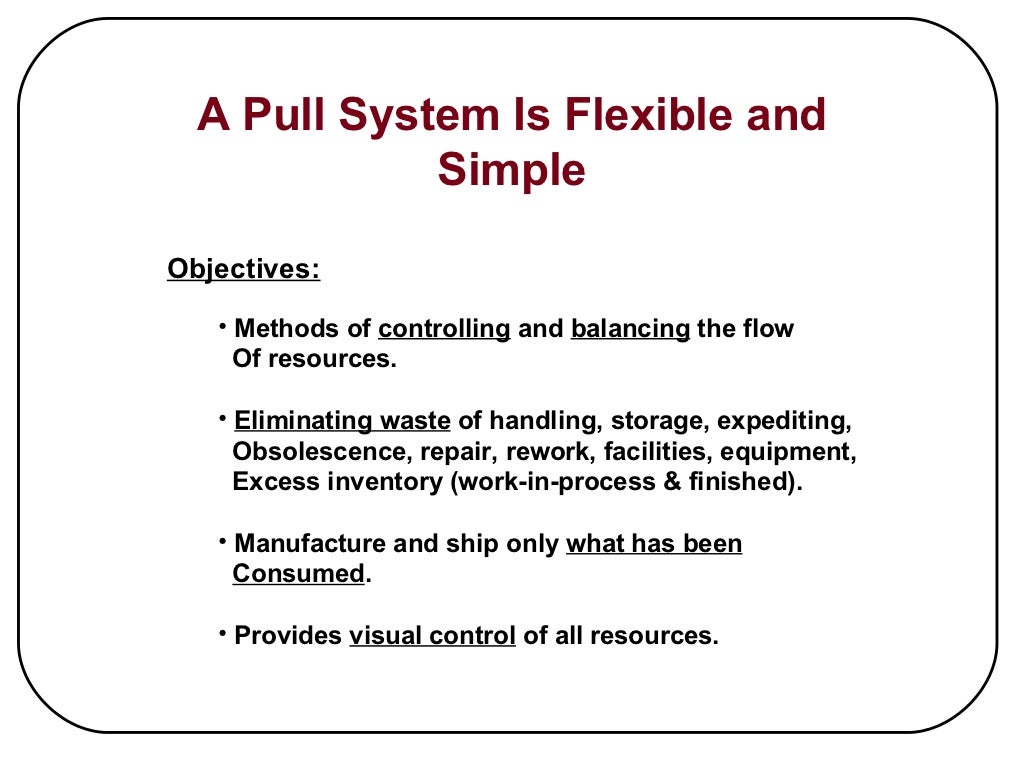 A Pull System Is Flexible and Simple

Objectives:

• Methods of controlling and balancing the flow Of resources.

• Eliminating waste of handling, storage, expediting, Obsolescence, repair, rework, facilities, equipment, Excess inventory (work-in-process & finished).

• Manufacture and ship only what has been Consumed.

• Provides visual control of all resources.